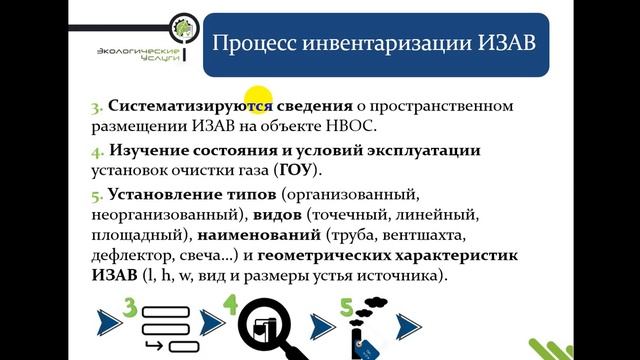 Экологические Услуги

Процесс инвентаризации ИЗАВ

3. Систематизируются сведения о пространственном размещении ИЗАВ на объекте НВОС.

4. Изучение состояния и условий эксплуатации установок очистки газа (ГОУ).

5. Установление типов (организованный, неорганизованный), видов (точечный, линейный, площадный), наименований (труба, вентшахта, дефлектор, свеча...) и геометрических характеристик ИЗАВ (l, h, w, вид и размеры устья источника).

3

4

5